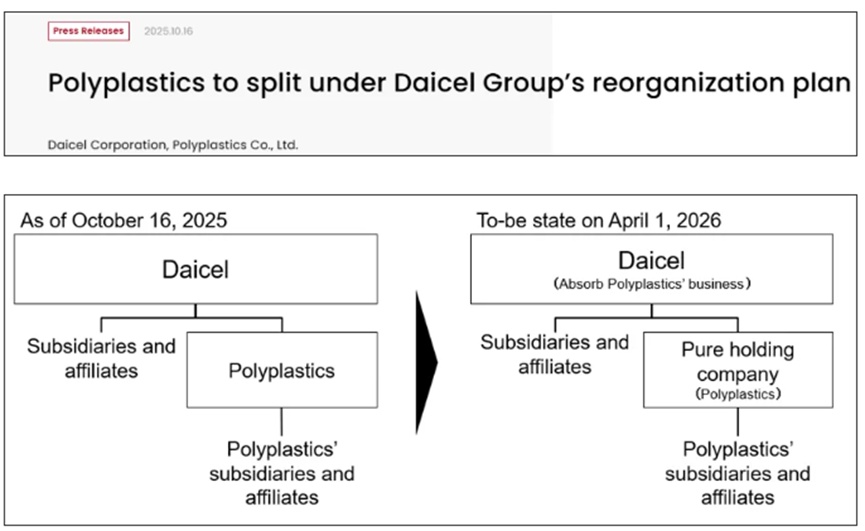 Press Releases 2025.10.16

Polyplastics to split under Daicel Group's reorganization plan

Daicel Corporation, Polyplastics Co., Ltd.

As of October 16, 2025

Daicel

Subsidiaries and affiliates

Polyplastics

Polyplastics' subsidiaries and affiliates

To-be state on April 1, 2026

Daicel
(Absorb Polyplastics' business)

Subsidiaries and affiliates

Pure holding company
(Polyplastics)

Polyplastics' subsidiaries and affiliates